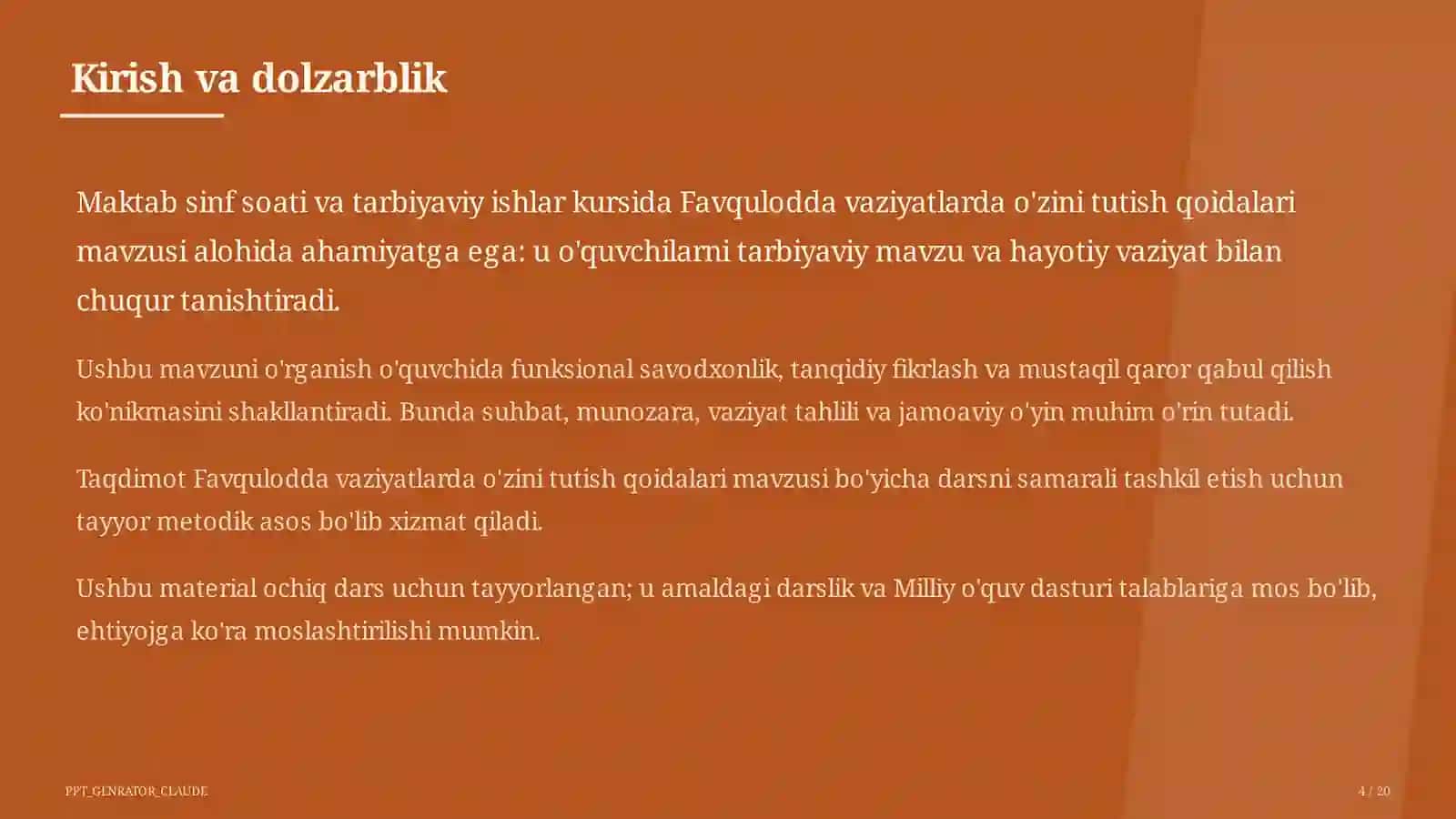 Kirish va dolzarblik

Maktab sinf soati va tarbiyaviy ishlar kursida Favqulodda vaziyatlarda o'zini tutish qoidalari mavzusi alohida ahamiyatga ega: u o'quvchilarni tarbiyaviy mavzu va hayotiy vaziyat bilan chuqur tanishtiradi.

Ushbu mavzuni o'rganish o'quvchida funksional savodxonlik, tanqidiy fikrlash va mustaqil qaror qabul qilish ko'nikmasini shakllantiradi. Bunda suhbat, munozara, vaziyat tahlili va jamoaviy o'yin muhim o'rin tutadi.

Taqdimot Favqulodda vaziyatlarda o'zini tutish qoidalari mavzusi bo'yicha darsni samarali tashkil etish uchun tayyor metodik asos bo'lib xizmat qiladi.

Ushbu material ochiq dars uchun tayyorlangan; u amaldagi darslik va Milliy o'quv dasturi talablariga mos bo'lib, ehtiyojga ko'ra moslashtirilishi mumkin.

PPT_GENRATOR_CLAUDE

4 / 20